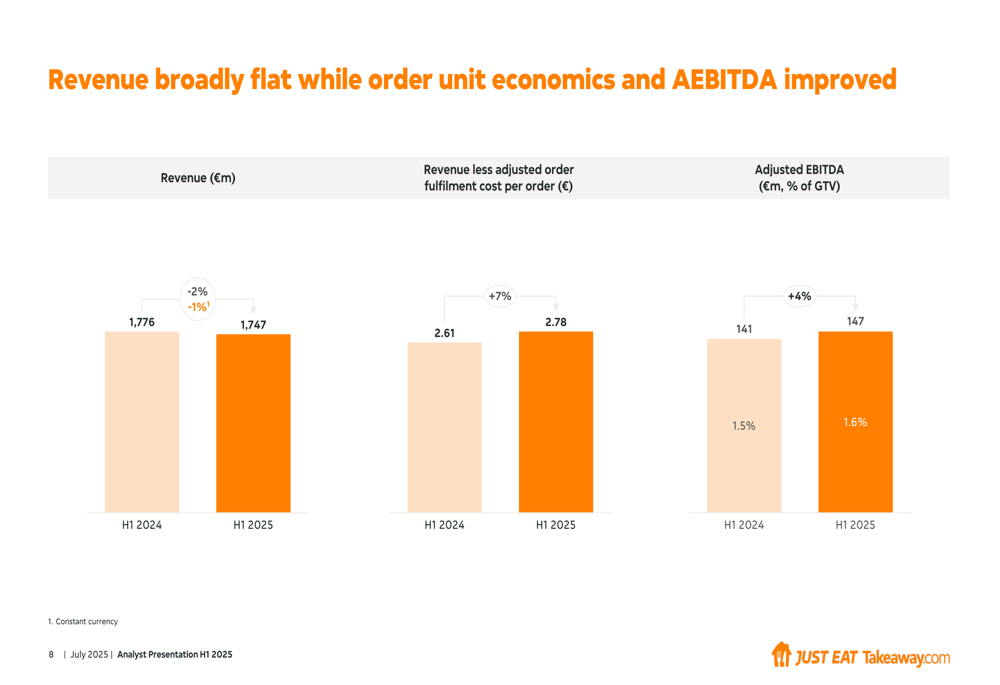 Revenue broadly flat while order unit economics and AEBITDA improved

Revenue (€m)

-2%
-1%$^1$

1,776
1,747

H1 2024
H1 2025

Revenue less adjusted order fulfilment cost per order (€)

+7%

2.61
2.78

H1 2024
H1 2025

Adjusted EBITDA (€m, % of GTV)

+4%

141
147

1.5%
1.6%

H1 2024
H1 2025

1. Constant currency

8 | July 2025 | Analyst Presentation H1 2025

JUST EAT Takeaway.com